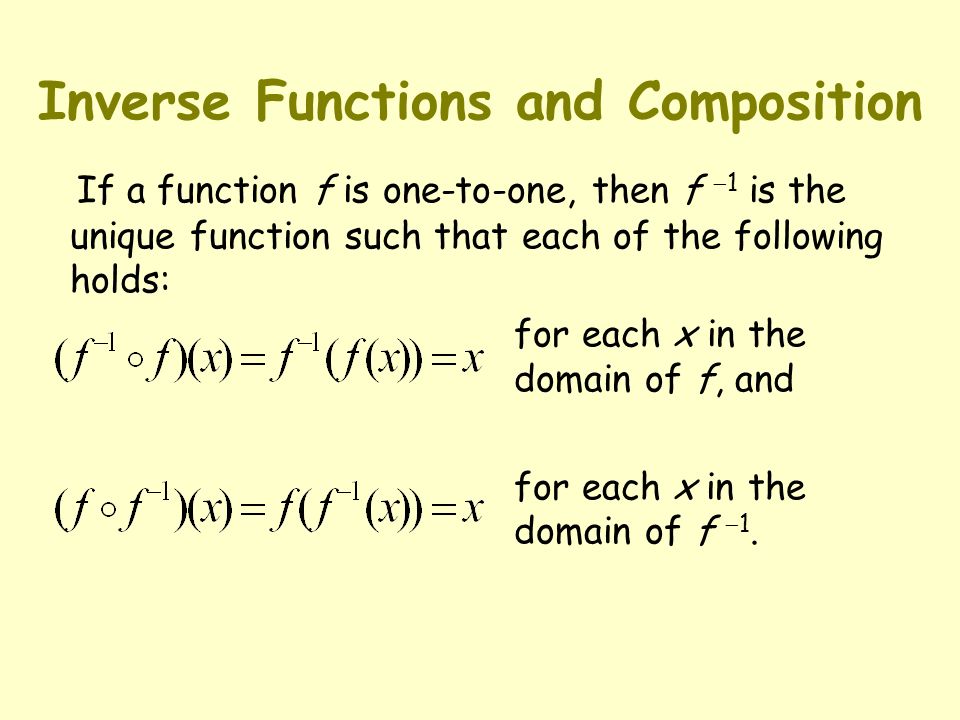 Inverse Functions and Composition

If a function $f$ is one-to-one, then $f^{-1}$ is the unique function such that each of the following holds:

$(f^{-1} \circ f)(x) = f^{-1}(f(x)) = x$ for each $x$ in the domain of $f$, and

$(f \circ f^{-1})(x) = f(f^{-1}(x)) = x$ for each $x$ in the domain of $f^{-1}$.